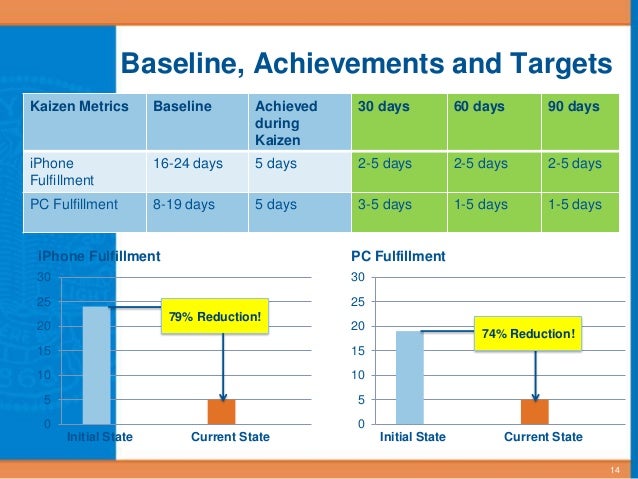 Baseline, Achievements and Targets

| Kaizen Metrics | Baseline | Achieved during Kaizen | 30 days | 60 days | 90 days |
|---|---|---|---|---|---|
| iPhone Fulfillment | 16-24 days | 5 days | 2-5 days | 2-5 days | 2-5 days |
| PC Fulfillment | 8-19 days | 5 days | 3-5 days | 1-5 days | 1-5 days |

iPhone Fulfillment

30
25
20
15
10
5
0

79% Reduction!

Initial State
Current State

PC Fulfillment

30
25
20
15
10
5
0

74% Reduction!

Initial State
Current State

14